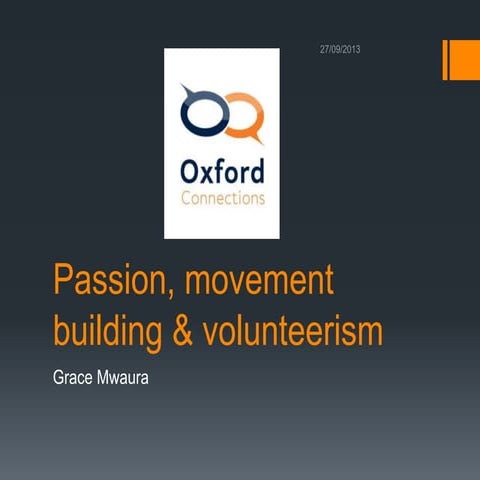 27/09/2013

Oxford
Connections

Passion, movement building & volunteerism

Grace Mwaura